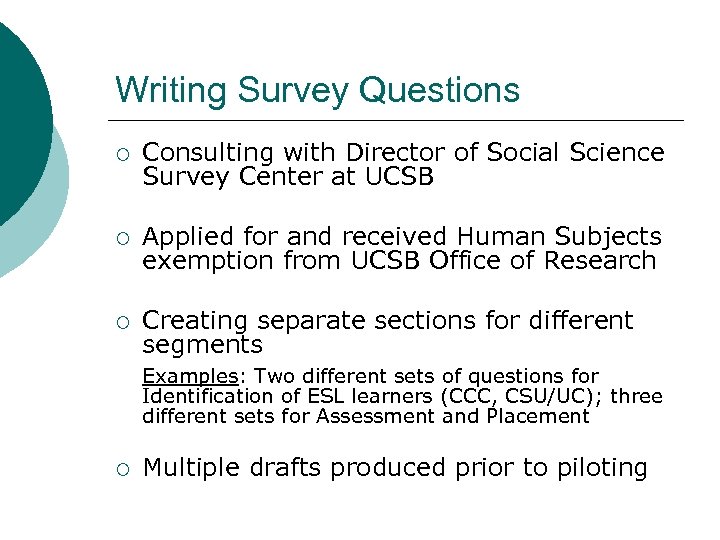 Writing Survey Questions

○ Consulting with Director of Social Science Survey Center at UCSB

○ Applied for and received Human Subjects exemption from UCSB Office of Research

○ Creating separate sections for different segments

Examples: Two different sets of questions for Identification of ESL learners (CCC, CSU/UC); three different sets for Assessment and Placement

○ Multiple drafts produced prior to piloting